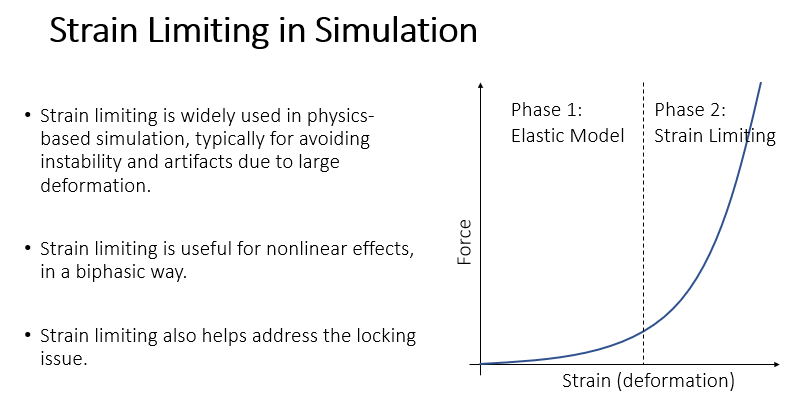 Strain Limiting in Simulation

• Strain limiting is widely used in physics-based simulation, typically for avoiding instability and artifacts due to large deformation.

• Strain limiting is useful for nonlinear effects, in a biphasic way.

• Strain limiting also helps address the locking issue.

Phase 1:
Elastic Model

Phase 2:
Strain Limiting

Force

Strain (deformation)